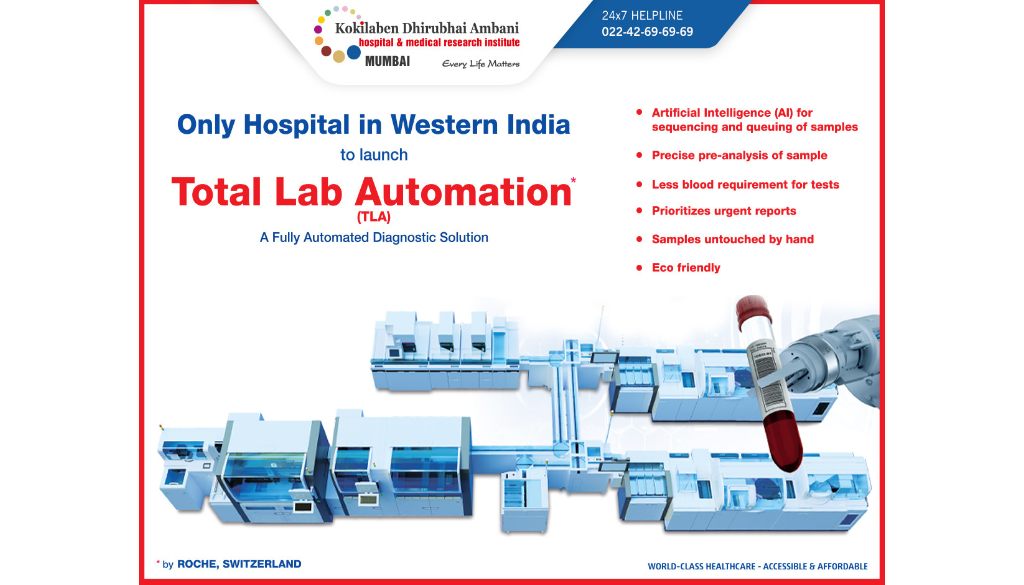 Kokilaben Dhirubhai Ambani
hospital & medical research institute
MUMBAI
Every Life Matters

24x7 HELPLINE
022-42-69-69-69

Only Hospital in Western India
to launch
Total Lab Automation*
(TLA)
A Fully Automated Diagnostic Solution

• Artificial Intelligence (AI) for sequencing and queuing of samples
• Precise pre-analysis of sample
• Less blood requirement for tests
• Prioritizes urgent reports
• Samples untouched by hand
• Eco friendly

* by ROCHE, SWITZERLAND

WORLD-CLASS HEALTHCARE - ACCESSIBLE & AFFORDABLE